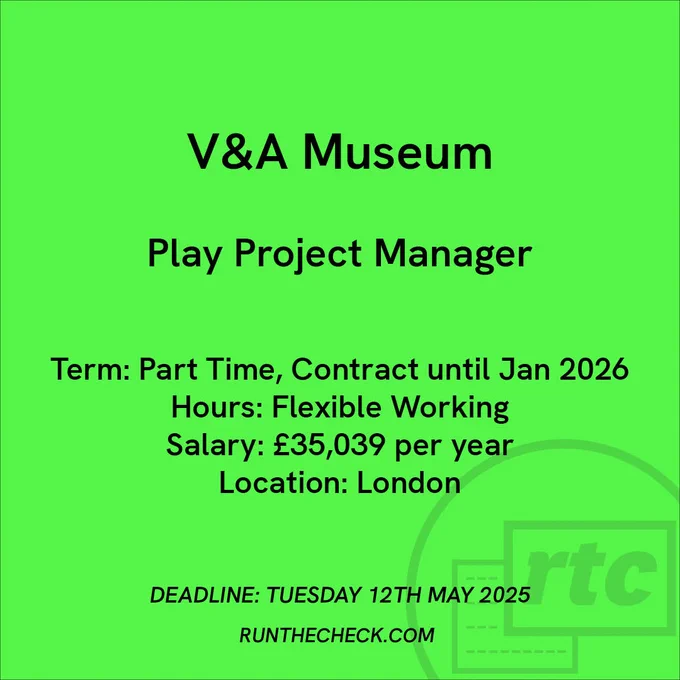 V&A Museum

Play Project Manager

Term: Part Time, Contract until Jan 2026
Hours: Flexible Working
Salary: £35,039 per year
Location: London

rtc

DEADLINE: TUESDAY 12TH MAY 2025

RUNTHECHECK.COM